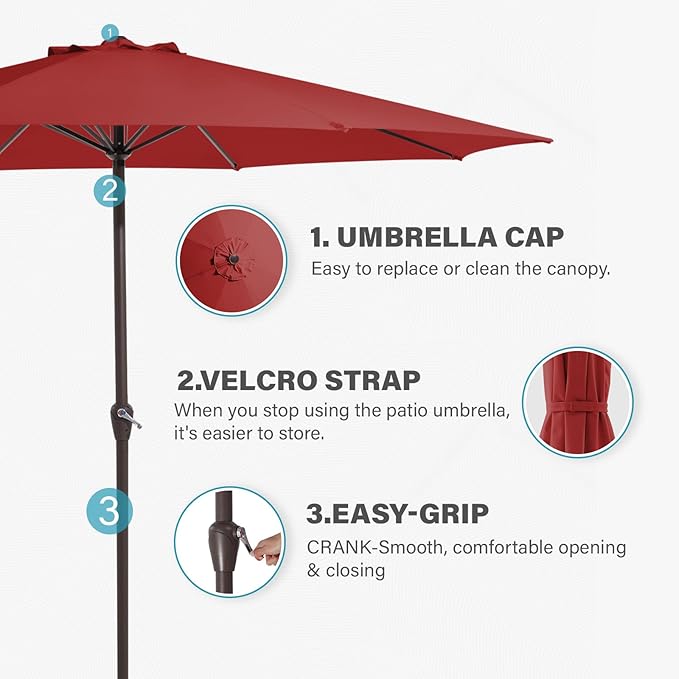 1

2

1. UMBRELLA CAP
Easy to replace or clean the canopy.

2.VELCRO STRAP
When you stop using the patio umbrella, it's easier to store.

3

3.EASY-GRIP
CRANK-Smooth, comfortable opening & closing